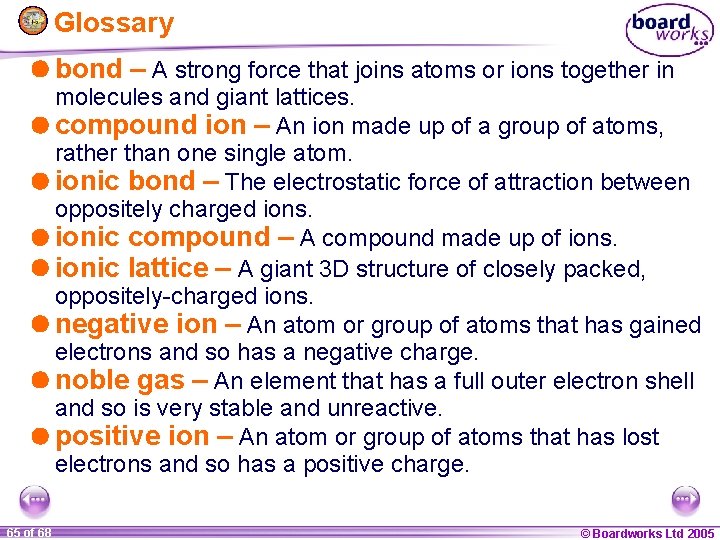 Glossary

board works

bond – A strong force that joins atoms or ions together in molecules and giant lattices.

compound ion – An ion made up of a group of atoms, rather than one single atom.

ionic bond – The electrostatic force of attraction between oppositely charged ions.

ionic compound – A compound made up of ions.

ionic lattice – A giant 3D structure of closely packed, oppositely-charged ions.

negative ion – An atom or group of atoms that has gained electrons and so has a negative charge.

noble gas – An element that has a full outer electron shell and so is very stable and unreactive.

positive ion – An atom or group of atoms that has lost electrons and so has a positive charge.

65 of 68

© Boardworks Ltd 2005